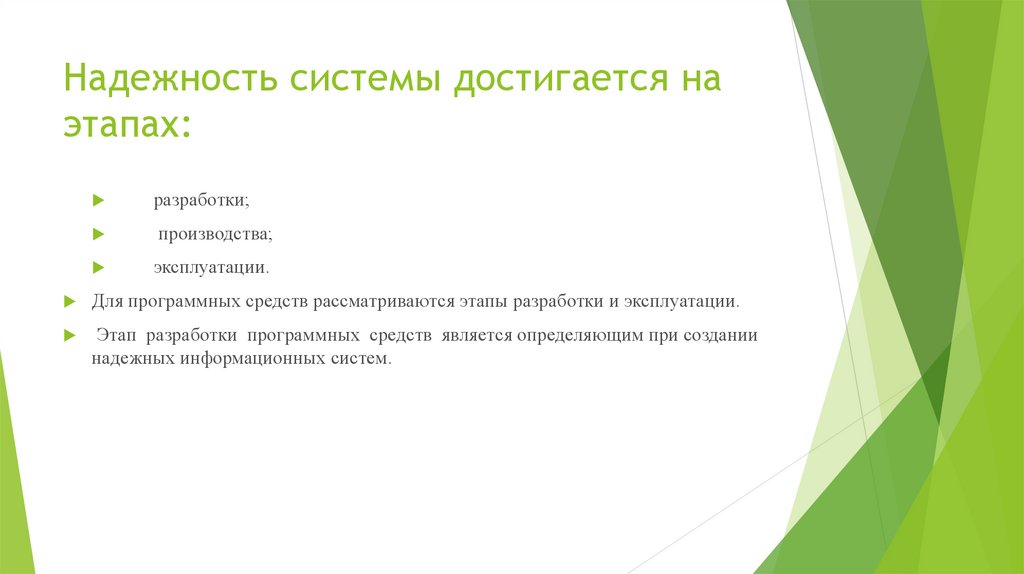 Надежность системы достигается на этапах:

разработки;

производства;

эксплуатации.

Для программных средств рассматриваются этапы разработки и эксплуатации.

Этап разработки программных средств является определяющим при создании надежных информационных систем.